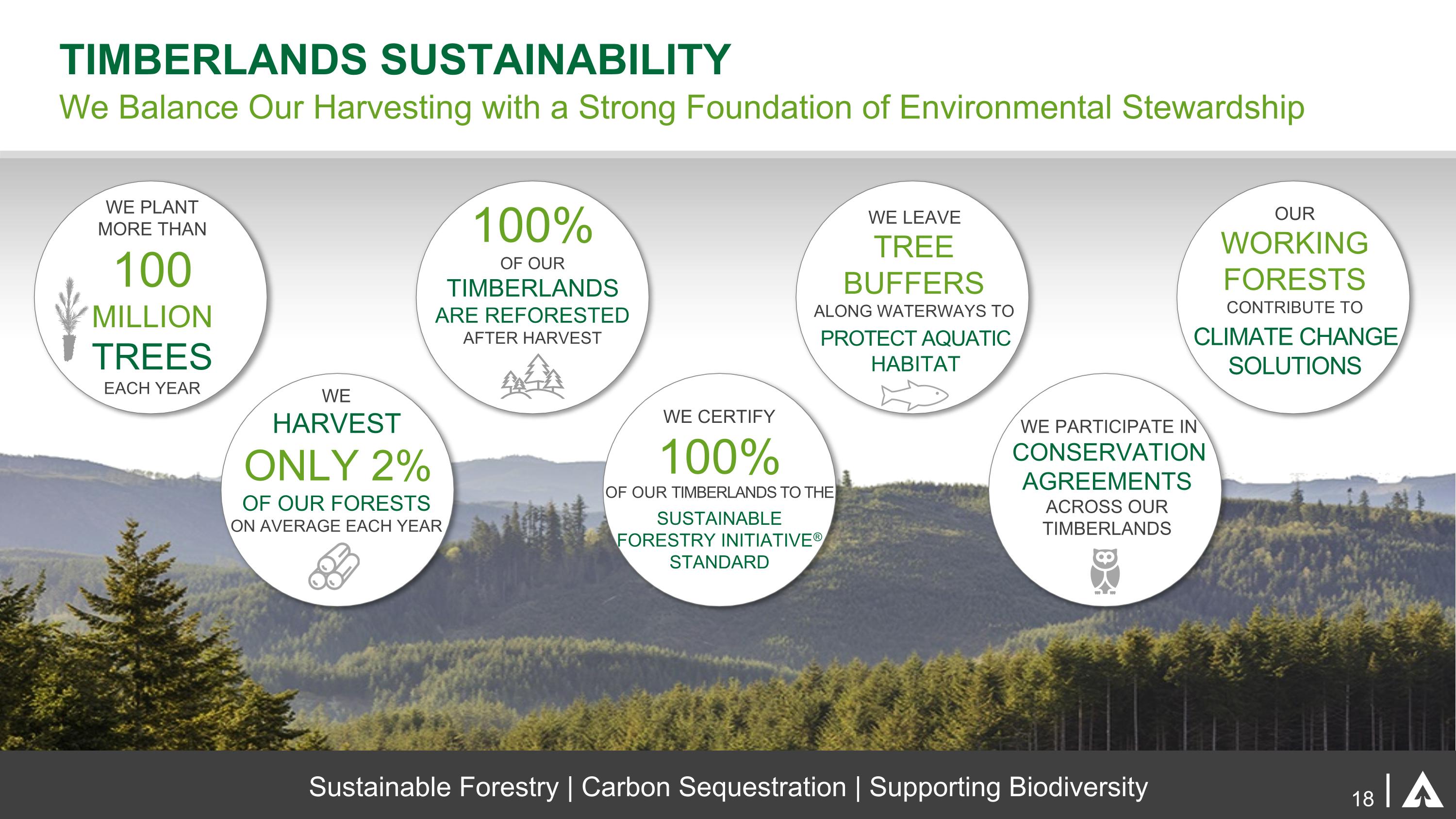 TIMBERLANDS SUSTAINABILITY

We Balance Our Harvesting with a Strong Foundation of Environmental Stewardship

WE PLANT MORE THAN 100 MILLION TREES EACH YEAR

WE HARVEST ONLY 2% OF OUR FORESTS ON AVERAGE EACH YEAR

100% OF OUR TIMBERLANDS ARE REFORESTED AFTER HARVEST

WE CERTIFY 100% OF OUR TIMBERLANDS TO THE SUSTAINABLE FORESTRY INITIATIVE® STANDARD

WE LEAVE TREE BUFFERS ALONG WATERWAYS TO PROTECT AQUATIC HABITAT

WE PARTICIPATE IN CONSERVATION AGREEMENTS ACROSS OUR TIMBERLANDS

OUR WORKING FORESTS CONTRIBUTE TO CLIMATE CHANGE SOLUTIONS

Sustainable Forestry | Carbon Sequestration | Supporting Biodiversity

18